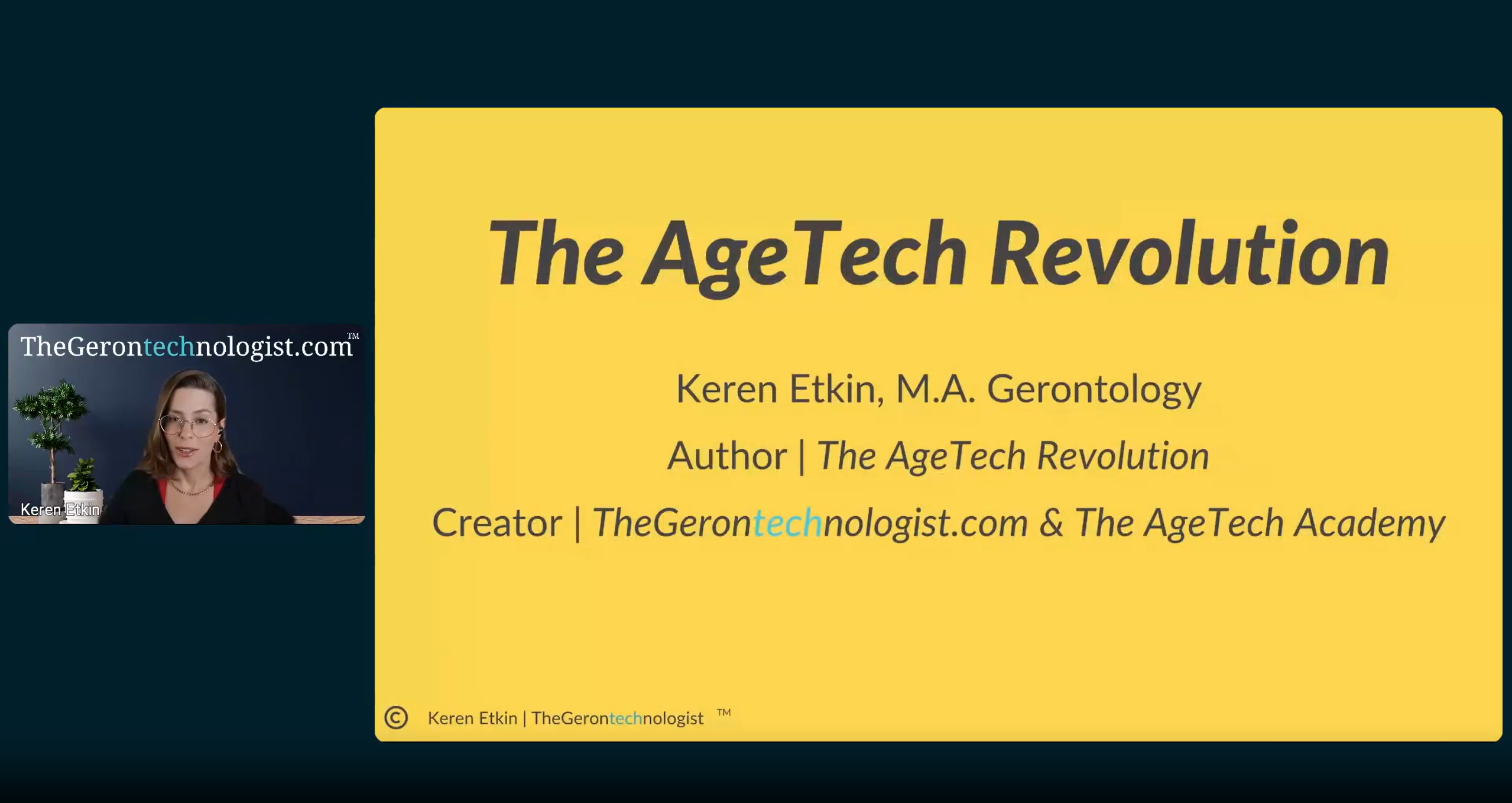 TheGerontechnologist.com™

Keren Etkin

The AgeTech Revolution

Keren Etkin, M.A. Gerontology

Author | The AgeTech Revolution

Creator | TheGerontechnologist.com & The AgeTech Academy

© Keren Etkin | TheGerontechnologist ™